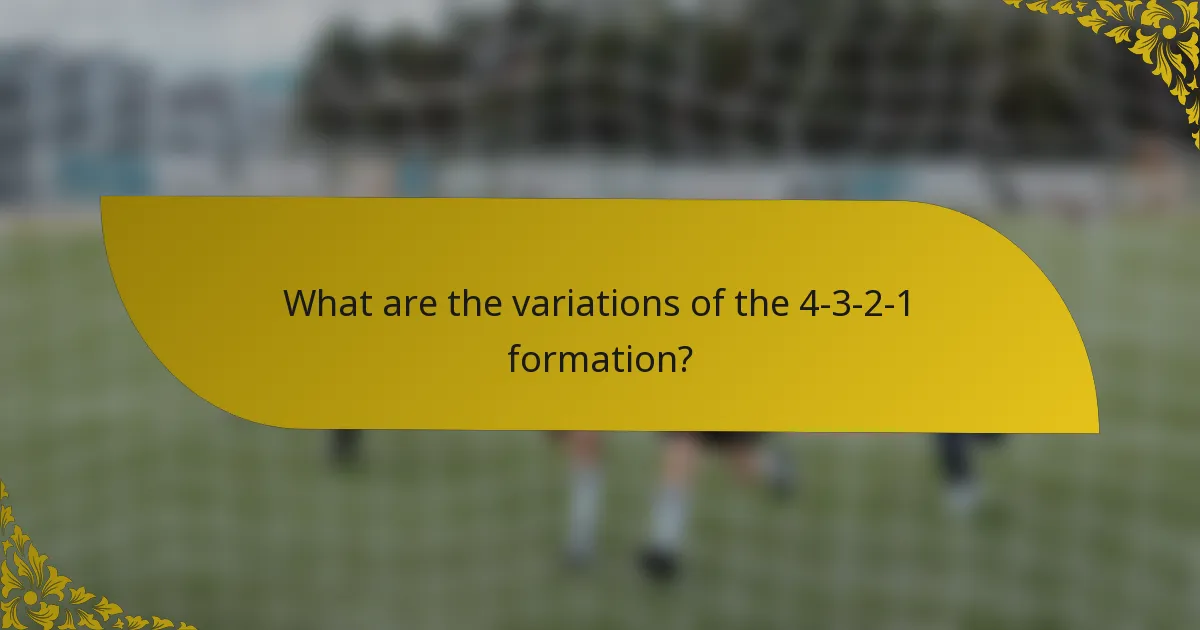 What are the variations of the 4-3-2-1 formation?